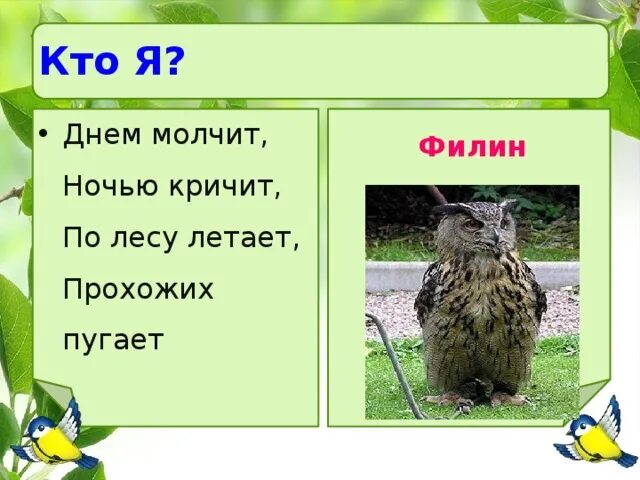 Кто Я?

• Днем молчит,
Ночью кричит,
По лесу летает,
Прохожих
пугает

Филин